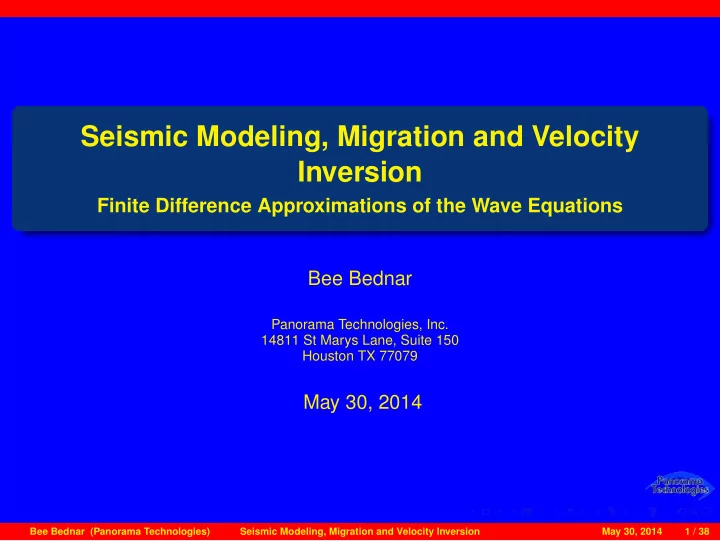 Seismic Modeling, Migration and Velocity Inversion

Finite Difference Approximations of the Wave Equations

Bee Bednar

Panorama Technologies, Inc.
14811 St Marys Lane, Suite 150
Houston TX 77079

May 30, 2014

Panorama Technologies

Bee Bednar (Panorama Technologies) Seismic Modeling, Migration and Velocity Inversion May 30, 2014 1 / 38